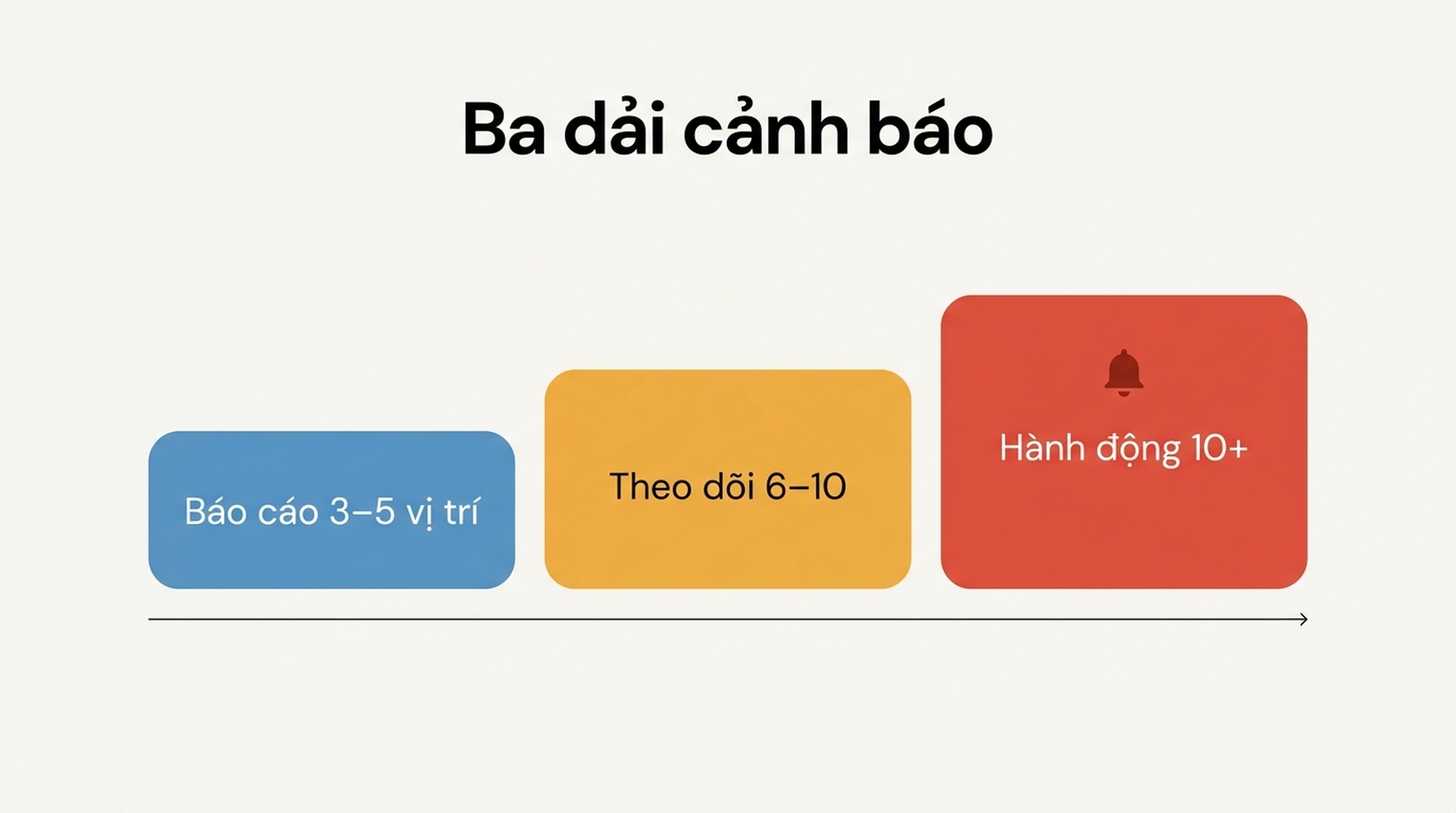 Ba dải cảnh báo

Báo cáo 3–5 vị trí

Theo dõi 6–10

Hành động 10+